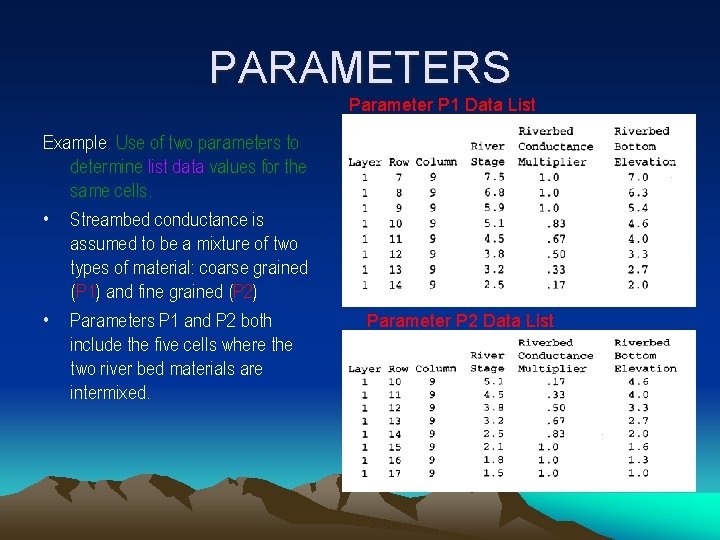 PARAMETERS

Example: Use of two parameters to determine list data values for the same cells.

• Streambed conductance is assumed to be a mixture of two types of material: coarse grained (P1) and fine grained (P2)

• Parameters P1 and P2 both include the five cells where the two river bed materials are intermixed.

Parameter P1 Data List

| Layer | Row | Column | River Stage | Riverbed Conductance Multiplier | Riverbed Bottom Elevation |
|---|---|---|---|---|---|
| 1 | 7 | 9 | 7.5 | 1.0 | 7.0 |
| 1 | 8 | 9 | 6.8 | 1.0 | 6.3 |
| 1 | 9 | 9 | 5.9 | 1.0 | 5.4 |
| 1 | 10 | 9 | 5.1 | .83 | 4.6 |
| 1 | 11 | 9 | 4.5 | .67 | 4.0 |
| 1 | 12 | 9 | 3.8 | .50 | 3.3 |
| 1 | 13 | 9 | 3.2 | .33 | 2.7 |
| 1 | 14 | 9 | 2.5 | .17 | 2.0 |

Parameter P2 Data List

| Layer | Row | Column | River Stage | Riverbed Conductance Multiplier | Riverbed Bottom Elevation |
|---|---|---|---|---|---|
| 1 | 10 | 9 | 5.1 | .17 | 4.6 |
| 1 | 11 | 9 | 4.5 | .33 | 4.0 |
| 1 | 12 | 9 | 3.8 | .50 | 3.3 |
| 1 | 13 | 9 | 3.2 | .67 | 2.7 |
| 1 | 14 | 9 | 2.5 | .83 | 2.0 |
| 1 | 15 | 9 | 2.1 | 1.0 | 1.6 |
| 1 | 16 | 9 | 1.8 | 1.0 | 1.3 |
| 1 | 17 | 9 | 1.5 | 1.0 | 1.0 |